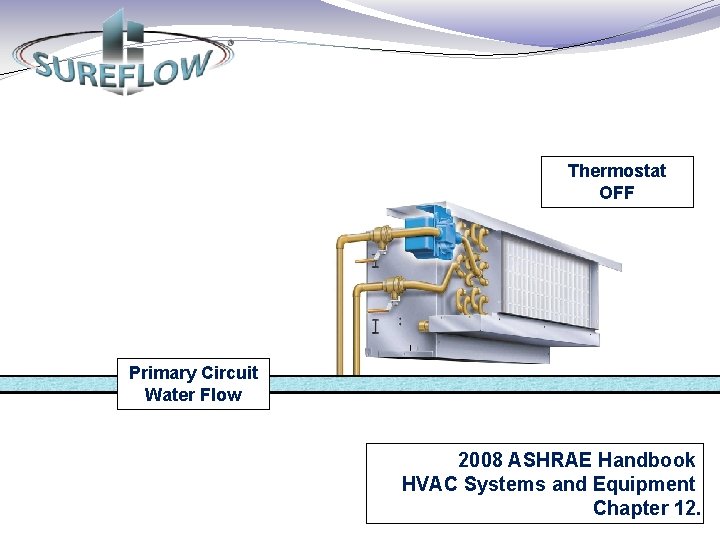 SUREFLOW®

Thermostat
OFF

Primary Circuit
Water Flow

2008 ASHRAE Handbook
HVAC Systems and Equipment
Chapter 12.